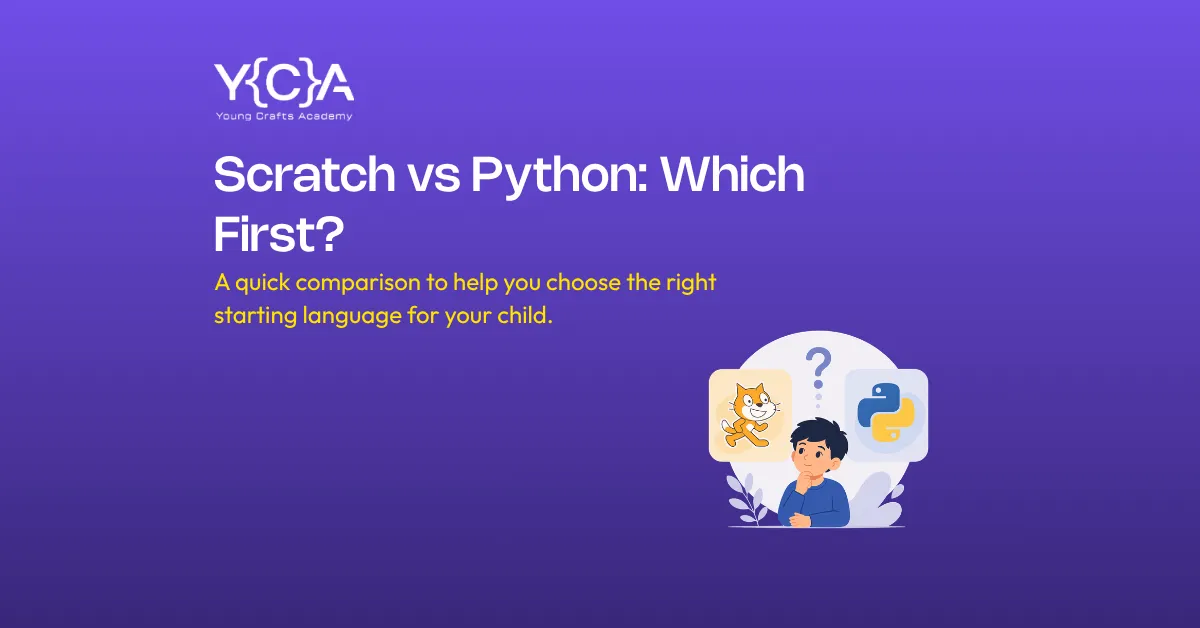 Y{C}A
Young Crafts Academy

Scratch vs Python: Which First?

A quick comparison to help you choose the right starting language for your child.

?